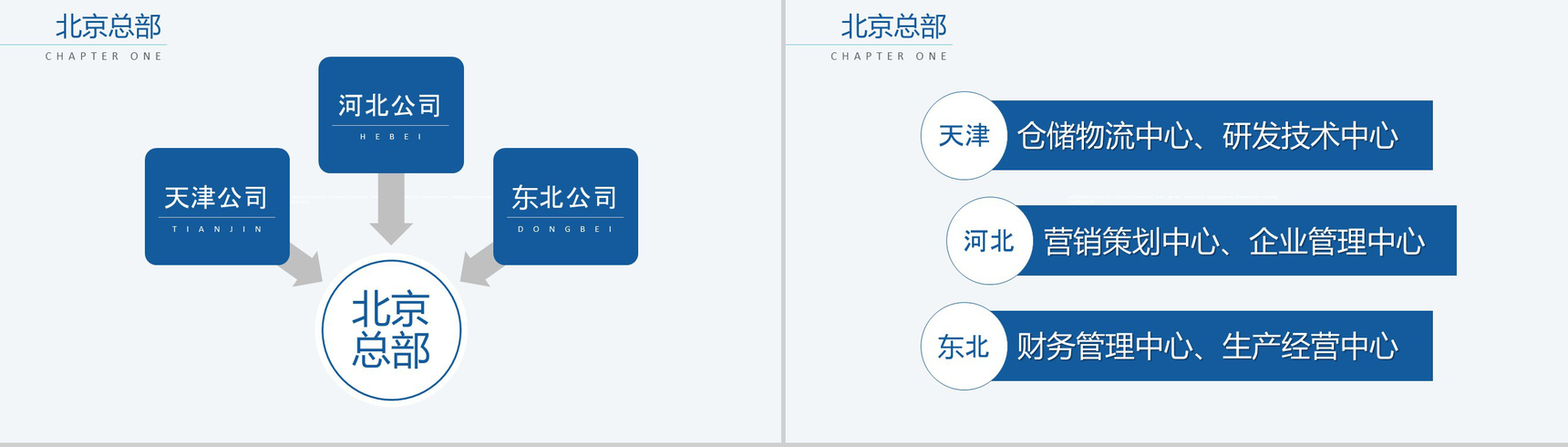 北京总部
CHAPTER ONE

河北公司
HEBEI

天津公司
TIANJIN

东北公司
DONGBEI

北京总部

北京总部
CHAPTER ONE

天津 仓储物流中心、研发技术中心

河北 营销策划中心、企业管理中心

东北 财务管理中心、生产经营中心